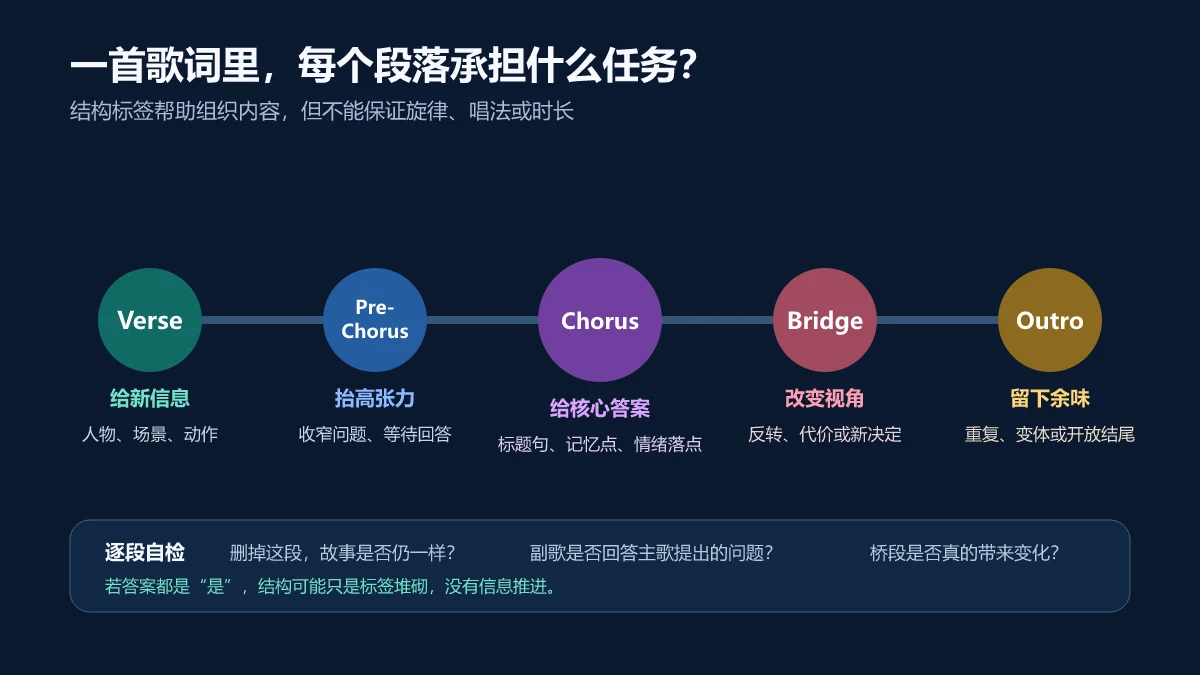 一首歌词里，每个段落承担什么任务？
结构标签帮助组织内容，但不能保证旋律、唱法或时长

Verse
给新信息
人物、场景、动作

Pre-Chorus
抬高张力
收窄问题、等待回答

Chorus
给核心答案
标题句、记忆点、情绪落点

Bridge
改变视角
反转、代价或新决定

Outro
留下余味
重复、变体或开放结尾

逐段自检　删掉这段，故事是否仍一样？　副歌是否回答主歌提出的问题？　桥段是否真的带来变化？
若答案都是“是”，结构可能只是标签堆砌，没有信息推进。